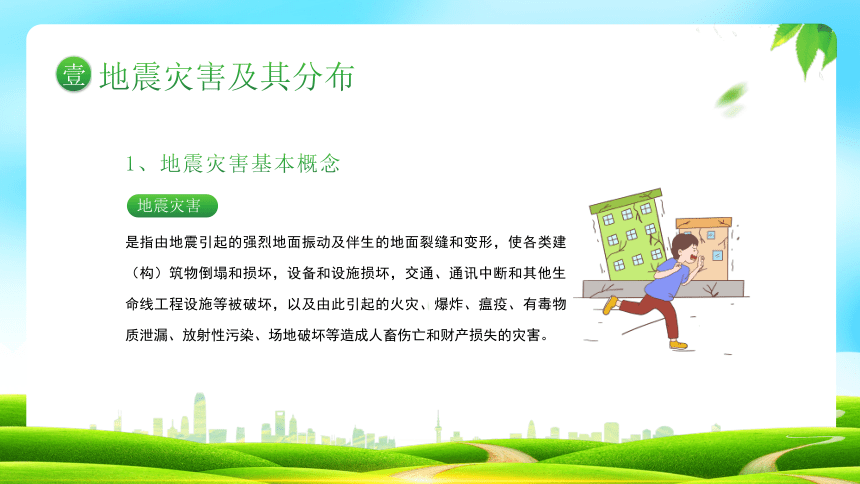 壹 地震灾害及其分布

1、地震灾害基本概念

地震灾害

是指由地震引起的强烈地面振动及伴生的地面裂缝和变形，使各类建（构）筑物倒塌和损坏，设备和设施损坏，交通、通讯中断和其他生命线工程设施等被破坏，以及由此引起的火灾、爆炸、瘟疫、有毒物质泄漏、放射性污染、场地破坏等造成人畜伤亡和财产损失的灾害。